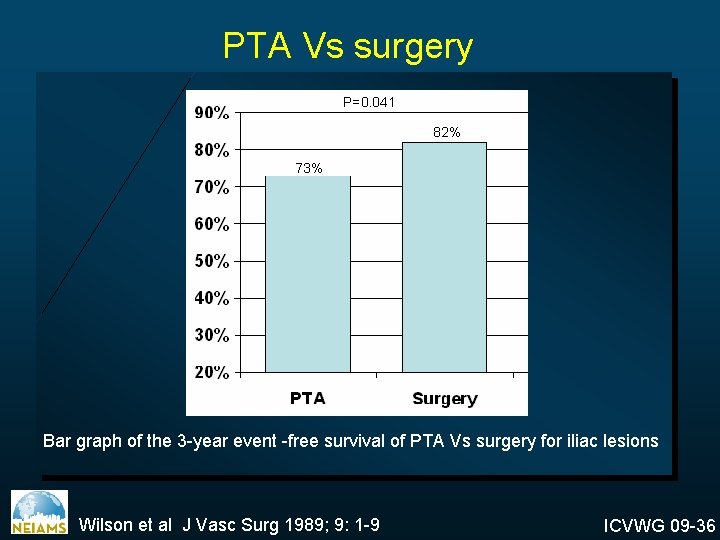 PTA Vs surgery

P=0.041

90%
80%
70%
60%
50%
40%
30%
20%

73%
82%

PTA
Surgery

Bar graph of the 3-year event -free survival of PTA Vs surgery for iliac lesions

NEIAMS

Wilson et al J Vasc Surg 1989; 9: 1-9

ICVWG 09-36